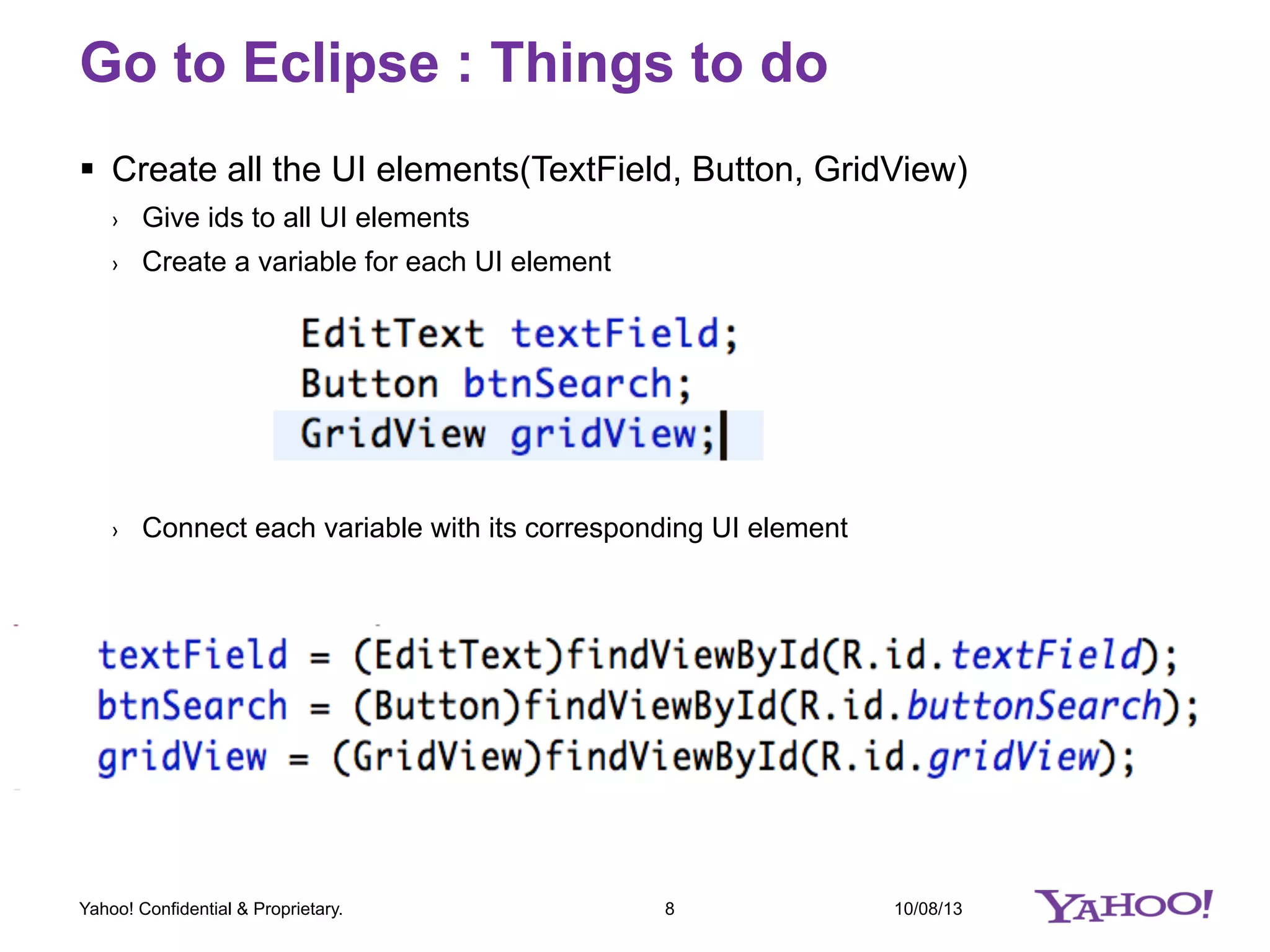 Go to Eclipse : Things to do

▪ Create all the UI elements(TextField, Button, GridView)

› Give ids to all UI elements

› Create a variable for each UI element

EditText textField;
Button btnSearch;
GridView gridView;

› Connect each variable with its corresponding UI element

textField = (EditText)findViewById(R.id.textField);
btnSearch = (Button)findViewById(R.id.buttonSearch);
gridView = (GridView)findViewById(R.id.gridView);

Yahoo! Confidential & Proprietary. 8 10/08/13 YAHOO!